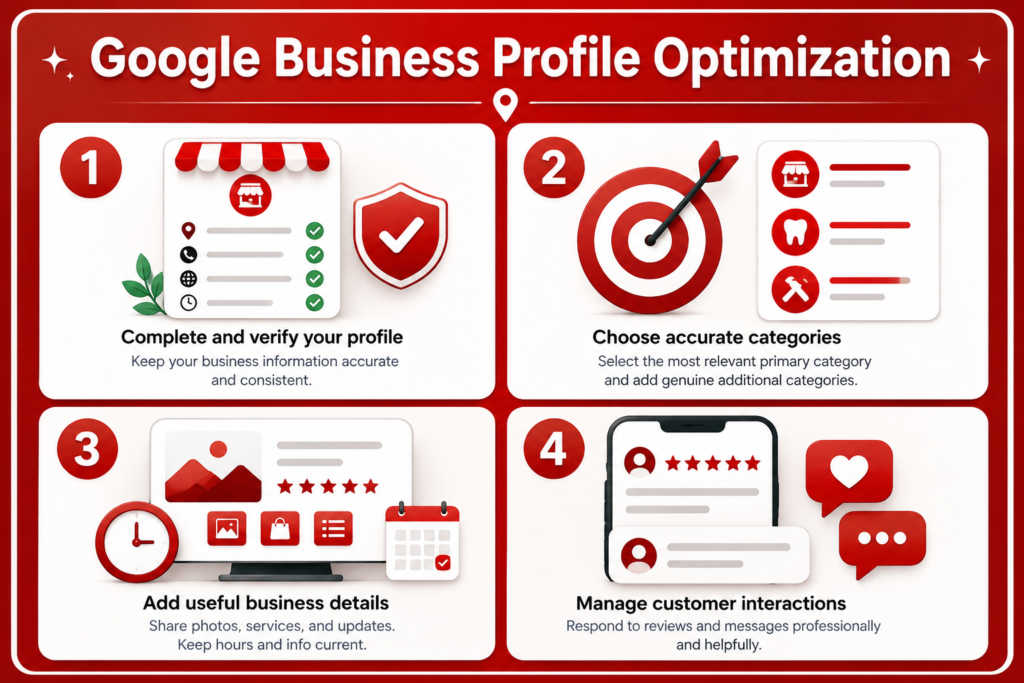 Google Business Profile Optimization

1
Complete and verify your profile
Keep your business information accurate and consistent.

2
Choose accurate categories
Select the most relevant primary category and add genuine additional categories.

3
Add useful business details
Share photos, services, and updates. Keep hours and info current.

4
Manage customer interactions
Respond to reviews and messages professionally and helpfully.